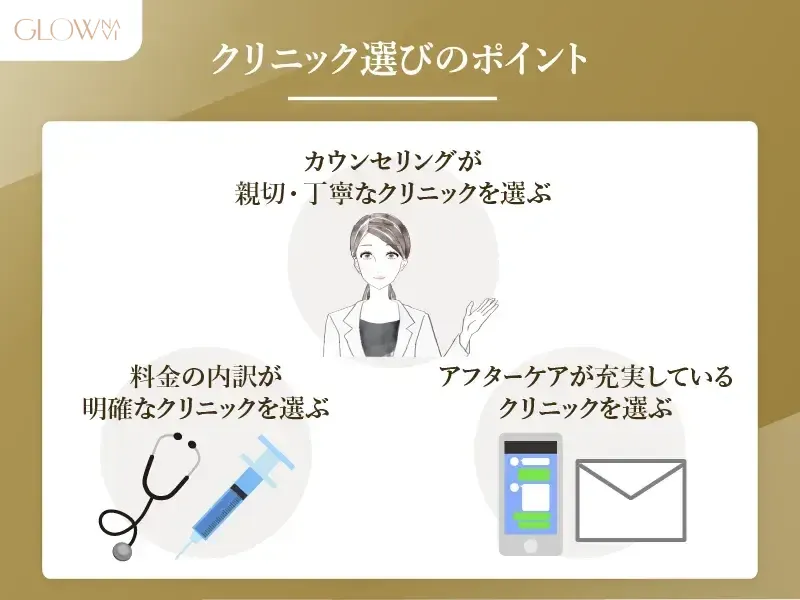 GLOW NAVI

クリニック選びのポイント

カウンセリングが
親切・丁寧なクリニックを選ぶ

料金の内訳が
明確なクリニックを選ぶ

アフターケアが充実している
クリニックを選ぶ